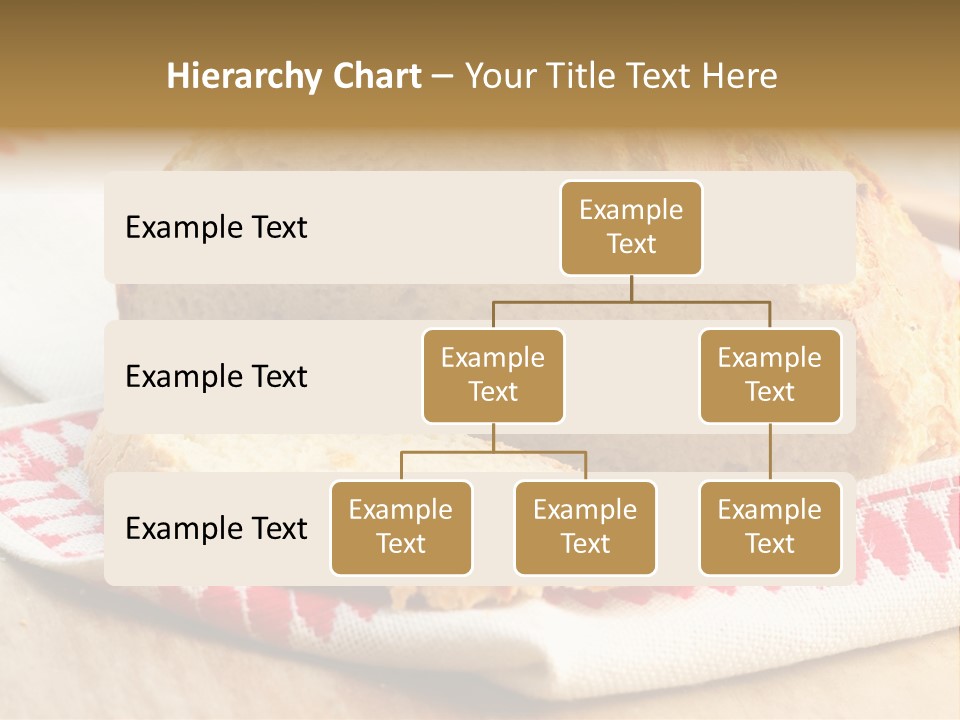 Hierarchy Chart – Your Title Text Here

Example Text

Example Text

Example Text

Example Text

Example Text

Example Text

Example Text

Example Text

Example Text